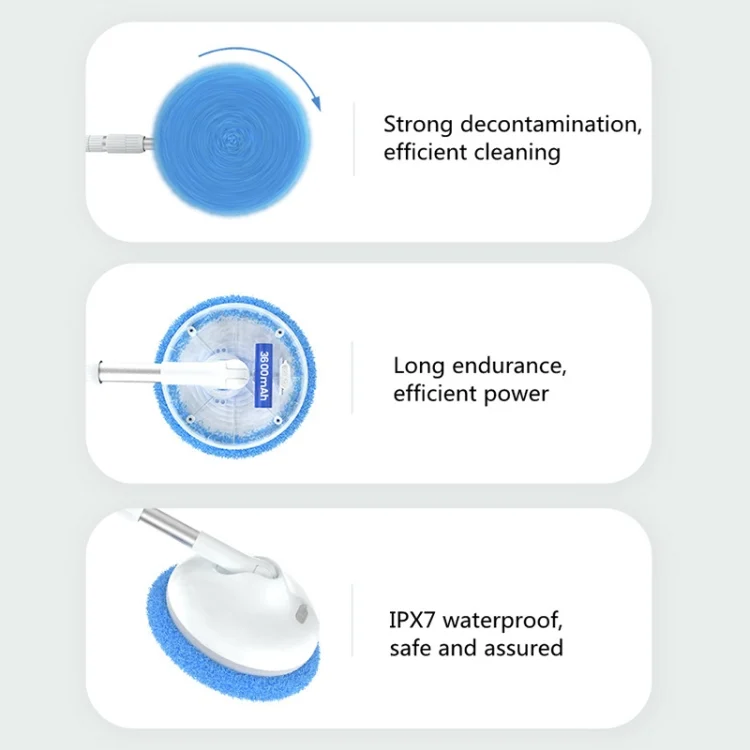 Strong decontamination, efficient cleaning

3600mAh

Long endurance, efficient power

IPX7 waterproof, safe and assured